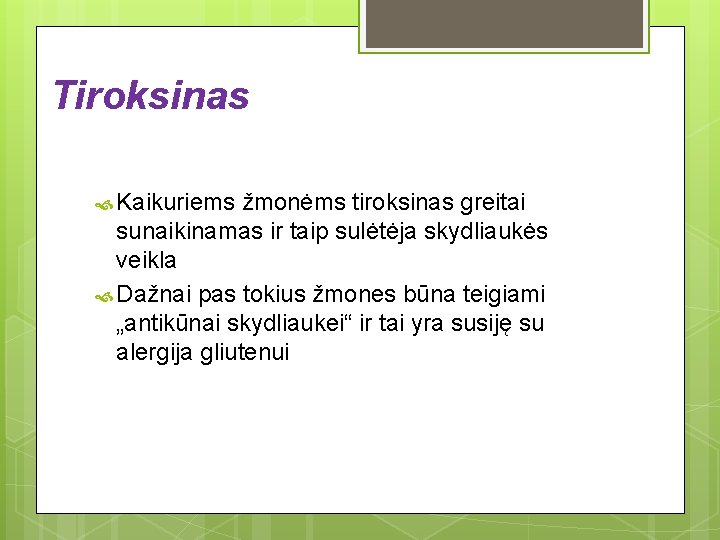 Tiroksinas

Kaikuriems žmonėms tiroksinas greitai sunaikinamas ir taip sulėtėja skydliaukės veikla

Dažnai pas tokius žmones būna teigiami „antikūnai skydliaukei“ ir tai yra susiję su alergija gliutenui